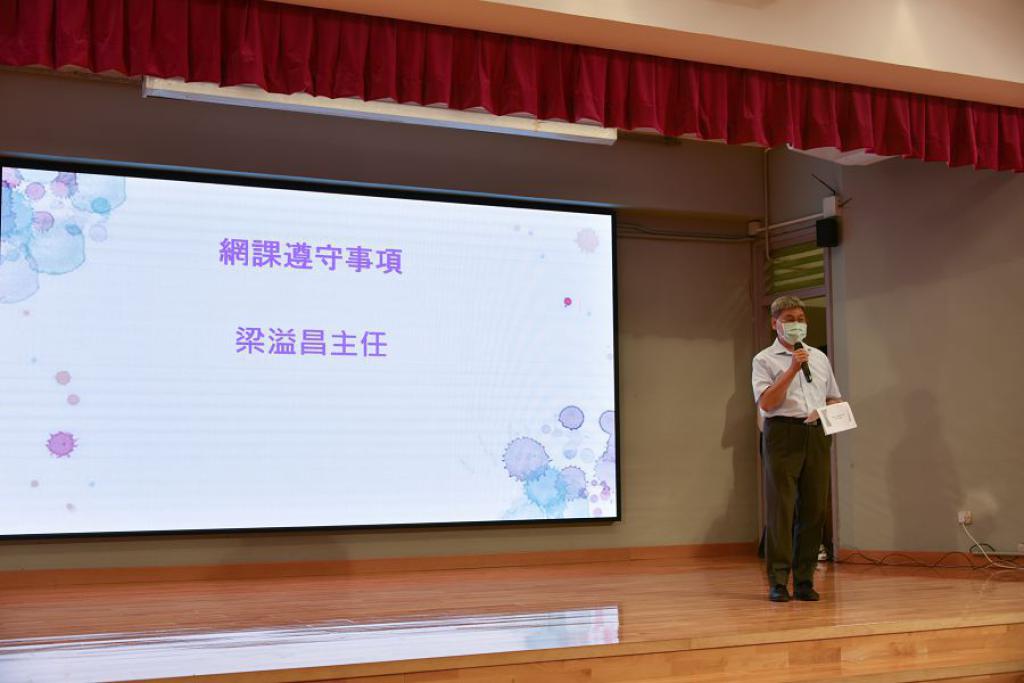 網課遵守事項

梁溢昌主任